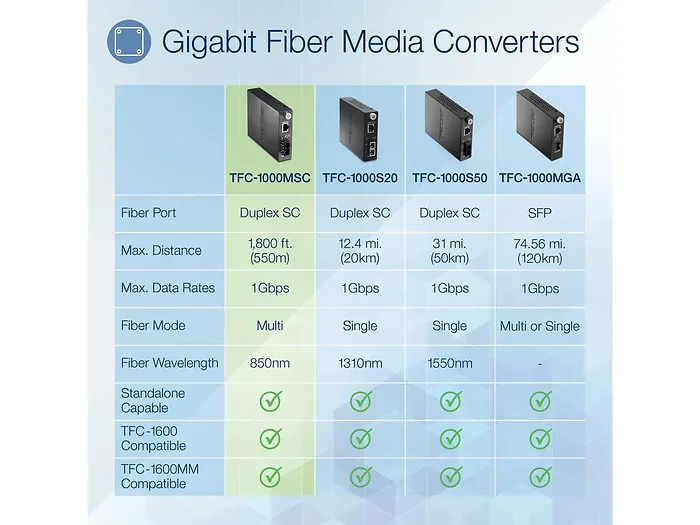 Gigabit Fiber Media Converters

| | TFC-1000MSC | TFC-1000S20 | TFC-1000S50 | TFC-1000MGA |
|---|---|---|---|---|
| Fiber Port | Duplex SC | Duplex SC | Duplex SC | SFP |
| Max. Distance | 1,800 ft. (550m) | 12.4 mi. (20km) | 31 mi. (50km) | 74.56 mi. (120km) |
| Max. Data Rates | 1Gbps | 1Gbps | 1Gbps | 1Gbps |
| Fiber Mode | Multi | Single | Single | Multi or Single |
| Fiber Wavelength | 850nm | 1310nm | 1550nm | - |
| Standalone Capable | ✓ | ✓ | ✓ | ✓ |
| TFC-1600 Compatible | ✓ | ✓ | ✓ | ✓ |
| TFC-1600MM Compatible | ✓ | ✓ | ✓ | ✓ |